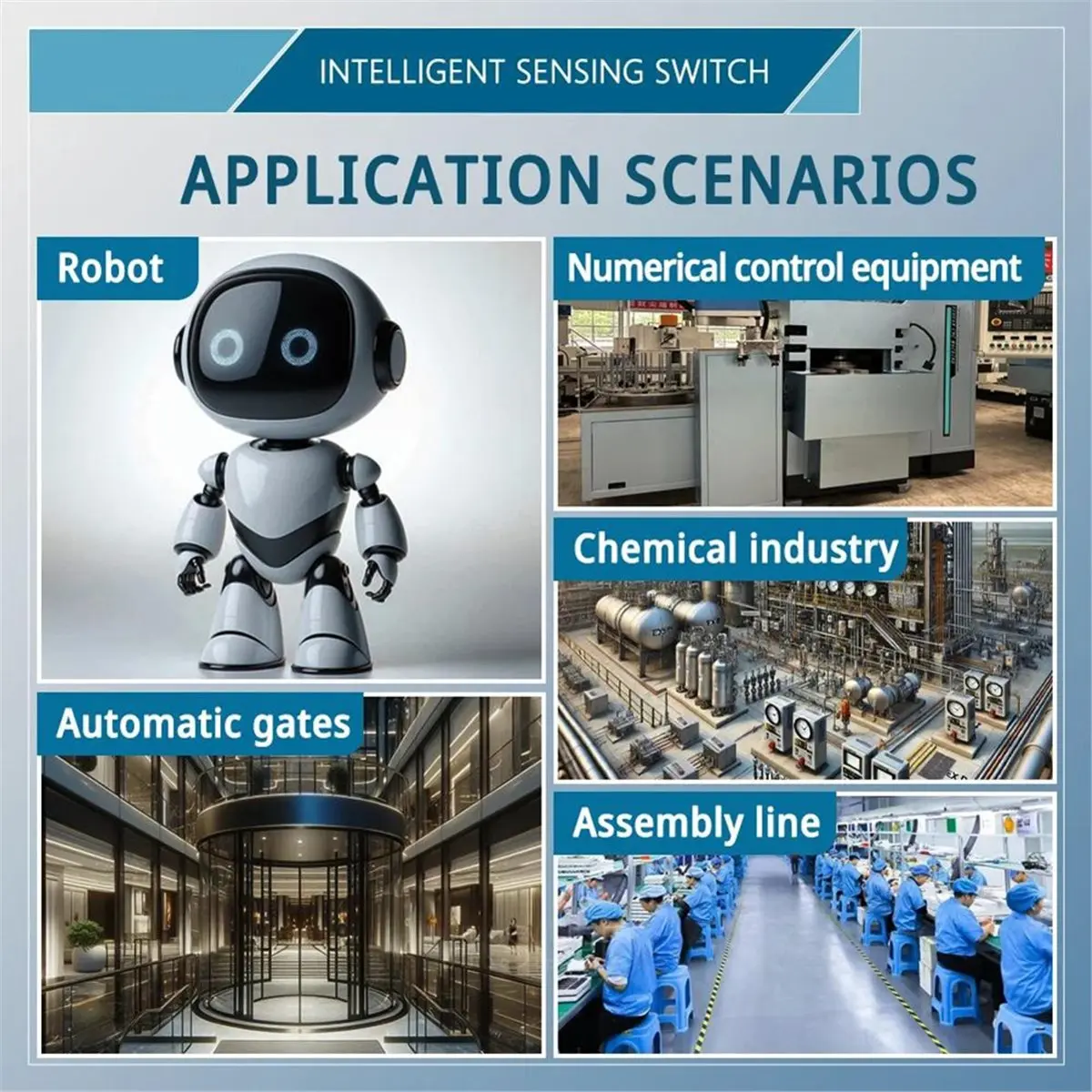 INTELLIGENT SENSING SWITCH

APPLICATION SCENARIOS

Robot

Automatic gates

Numerical control equipment

Chemical industry

Assembly line